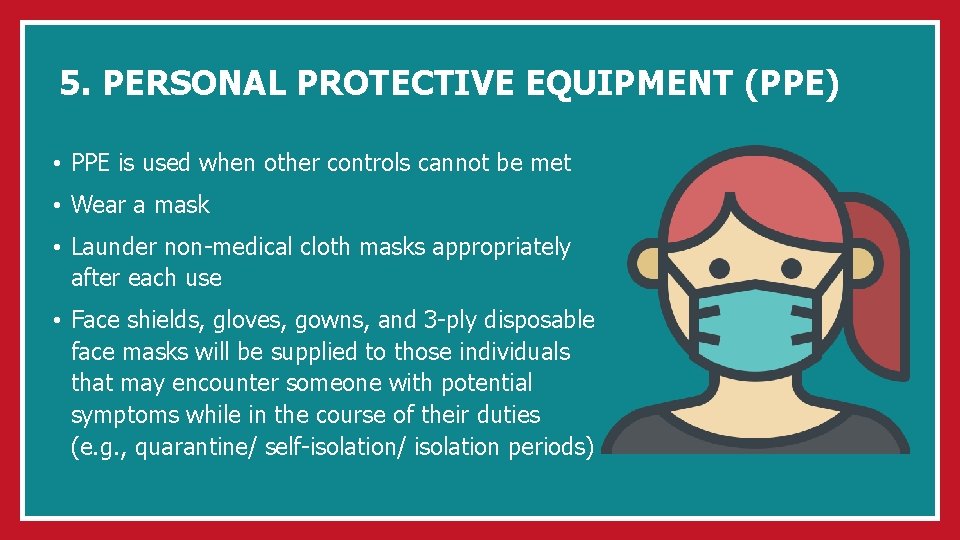 5. PERSONAL PROTECTIVE EQUIPMENT (PPE)

• PPE is used when other controls cannot be met

• Wear a mask

• Launder non-medical cloth masks appropriately after each use

• Face shields, gloves, gowns, and 3-ply disposable face masks will be supplied to those individuals that may encounter someone with potential symptoms while in the course of their duties (e.g., quarantine/ self-isolation/ isolation periods)